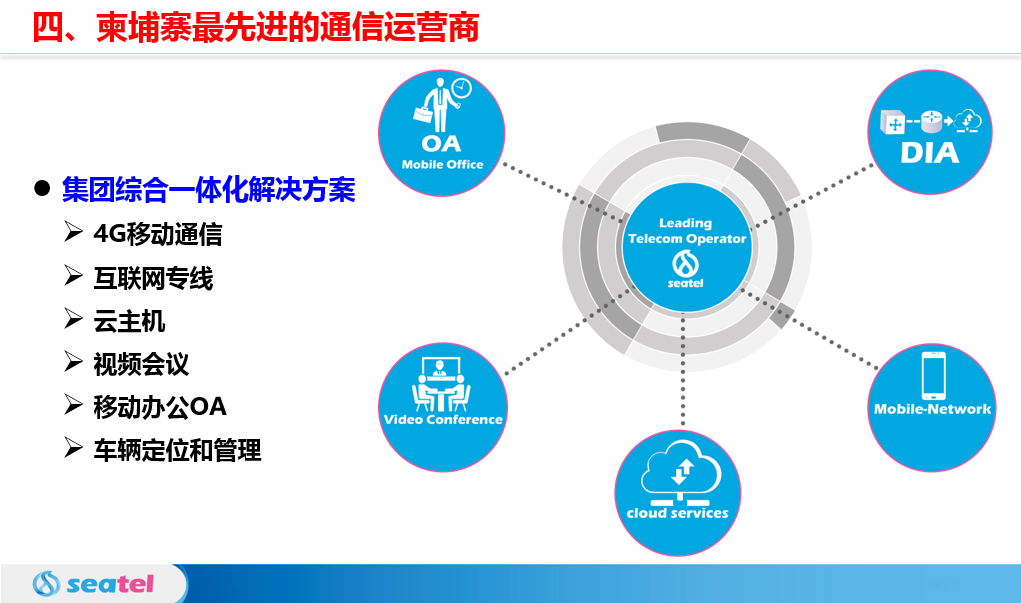 四、柬埔寨最先进的通信运营商

● 集团综合一体化解决方案
➢ 4G移动通信
➢ 互联网专线
➢ 云主机
➢ 视频会议
➢ 移动办公OA
➢ 车辆定位和管理

OA
Mobile Office

DIA

Leading
Telecom Operator
seatel

Video Conference

Mobile-Network

cloud services

seatel